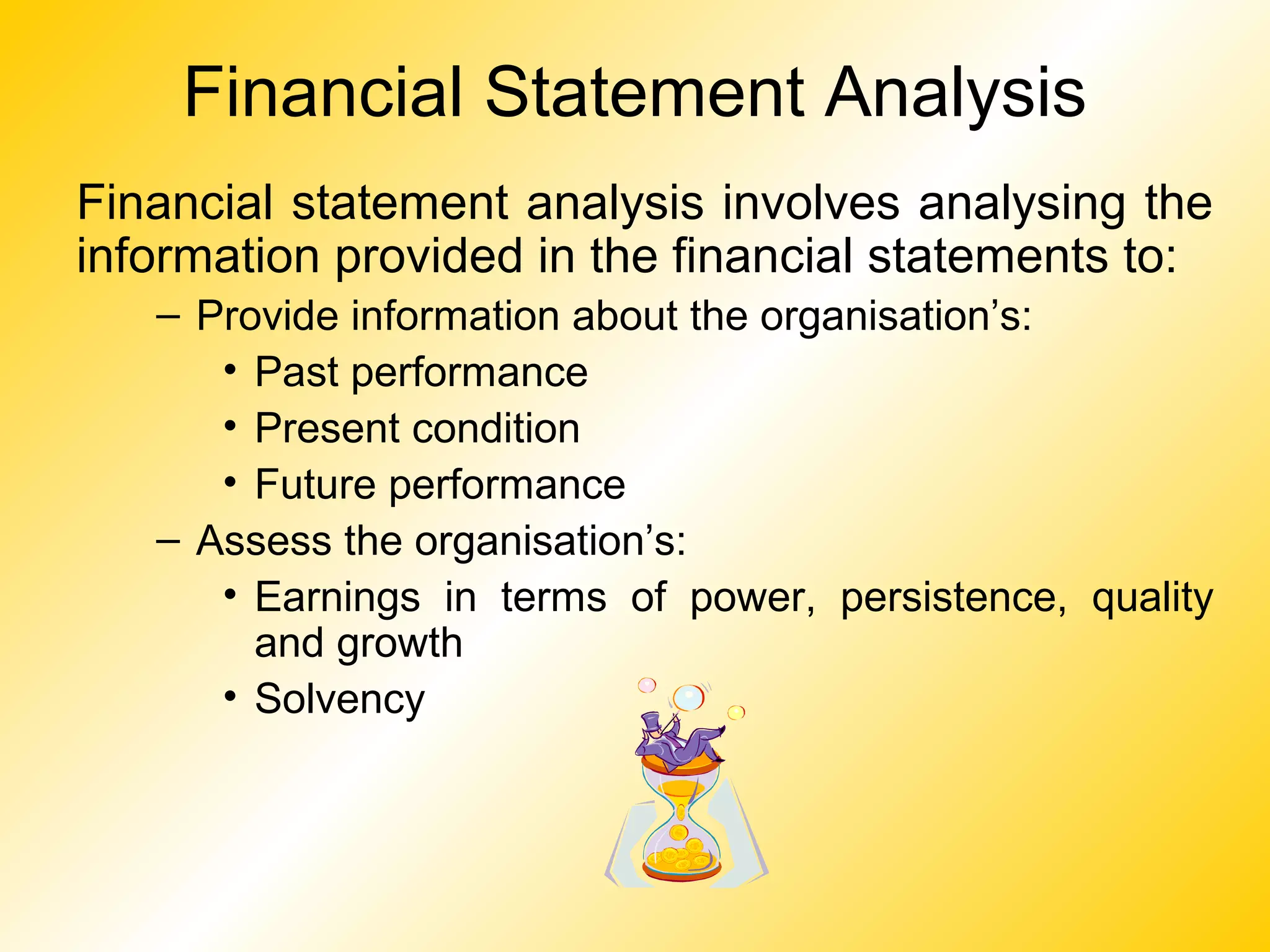 Financial Statement Analysis

Financial statement analysis involves analysing the information provided in the financial statements to:

– Provide information about the organisation’s:
  • Past performance
  • Present condition
  • Future performance
– Assess the organisation’s:
  • Earnings in terms of power, persistence, quality and growth
  • Solvency